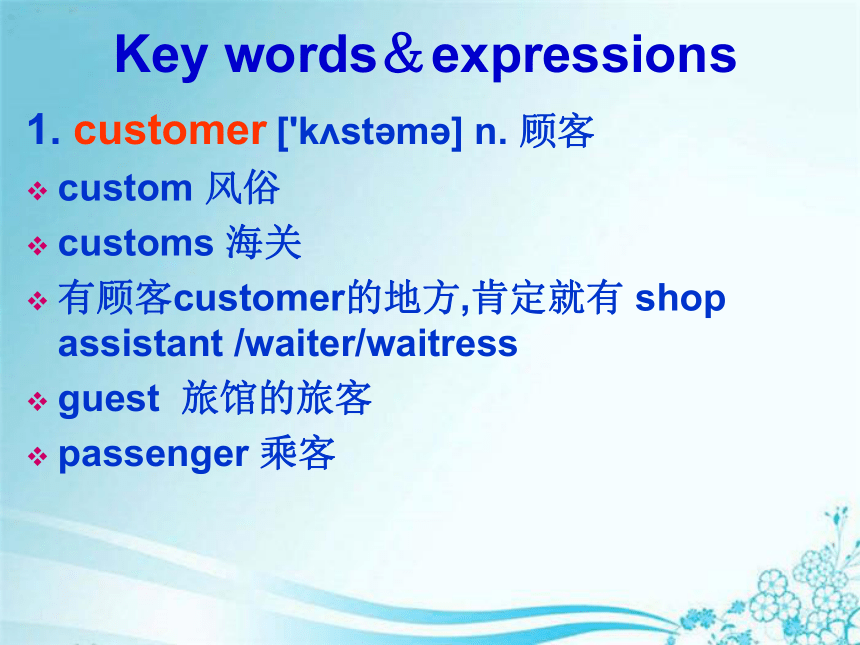 Key words＆expressions

1. customer ['kʌstəmə] n. 顾客

❖ custom 风俗

❖ customs 海关

❖ 有顾客customer的地方,肯定就有 shop assistant /waiter/waitress

❖ guest 旅馆的旅客

❖ passenger 乘客